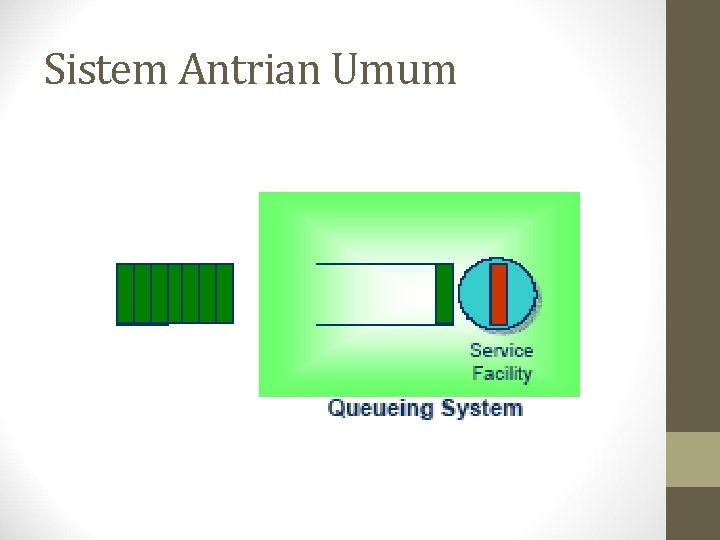 Sistem Antrian Umum

Service Facility

Queueing System